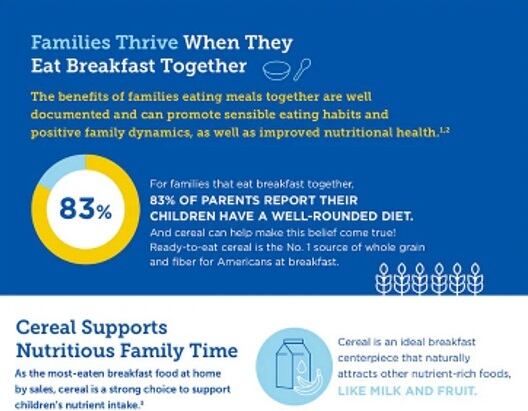 Families Thrive When They Eat Breakfast Together

The benefits of families eating meals together are well documented and can promote sensible eating habits and positive family dynamics, as well as improved nutritional health.$^{1,2}$

83%

For families that eat breakfast together, 83% OF PARENTS REPORT THEIR CHILDREN HAVE A WELL-ROUNDED DIET. And cereal can help make this belief come true! Ready-to-eat cereal is the No. 1 source of whole grain and fiber for Americans at breakfast.

Cereal Supports Nutritious Family Time

As the most-eaten breakfast food at home by sales, cereal is a strong choice to support children's nutrient intake.$^{3}$

Cereal is an ideal breakfast centerpiece that naturally attracts other nutrient-rich foods, LIKE MILK AND FRUIT.